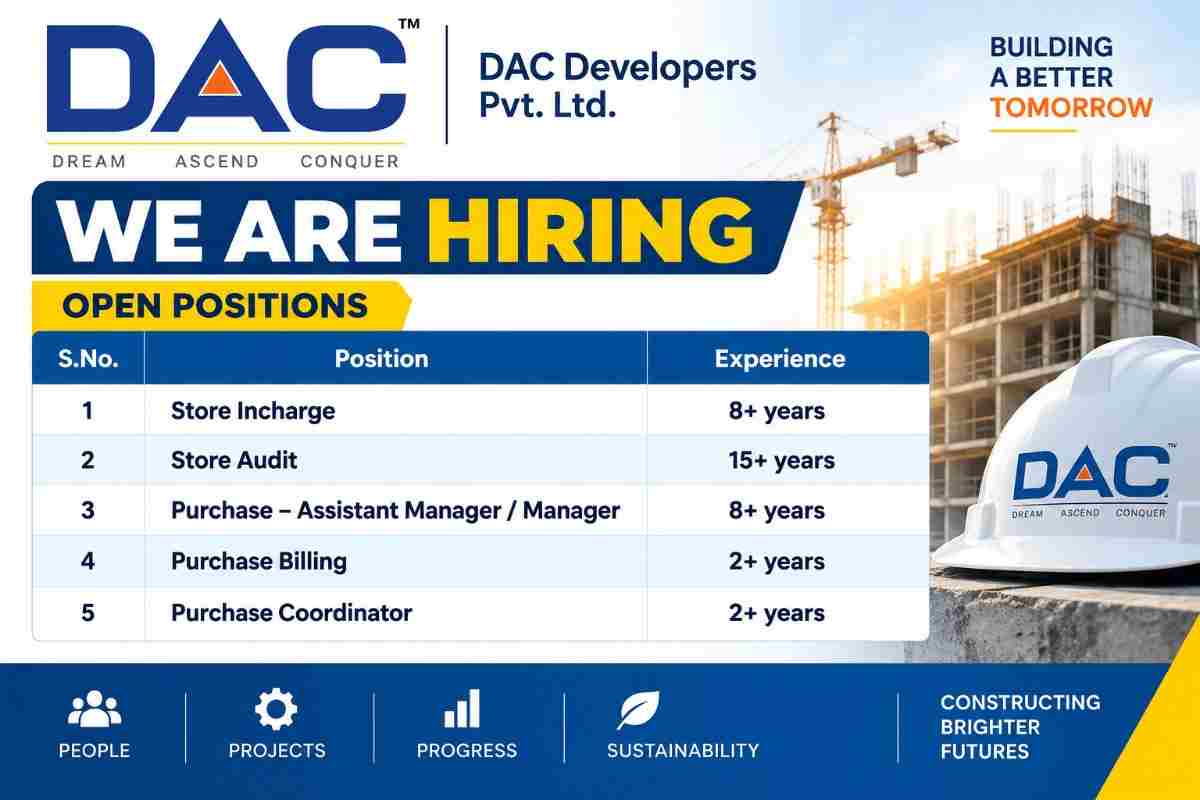 DAC™
DREAM ASCEND CONQUER

DAC Developers
Pvt. Ltd.

BUILDING
A BETTER
TOMORROW

WE ARE HIRING

OPEN POSITIONS

| S.No. | Position | Experience |
|---|---|---|
| 1 | Store Incharge | 8+ years |
| 2 | Store Audit | 15+ years |
| 3 | Purchase – Assistant Manager / Manager | 8+ years |
| 4 | Purchase Billing | 2+ years |
| 5 | Purchase Coordinator | 2+ years |

DAC™
DREAM ASCEND CONQUER

PEOPLE

PROJECTS

PROGRESS

SUSTAINABILITY

CONSTRUCTING
BRIGHTER
FUTURES